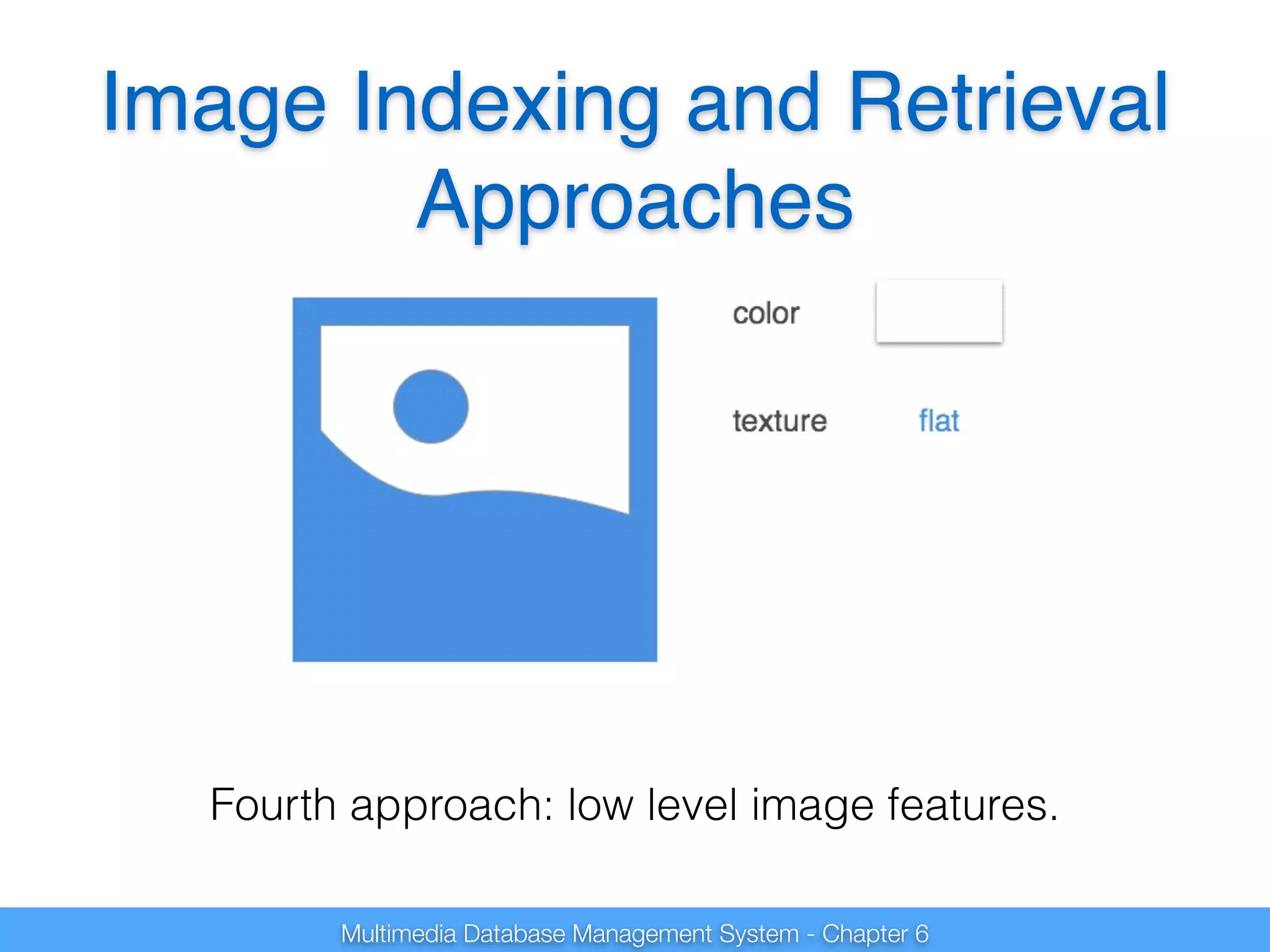 Image Indexing and Retrieval Approaches

color

texture flat

Fourth approach: low level image features.

Multimedia Database Management System - Chapter 6